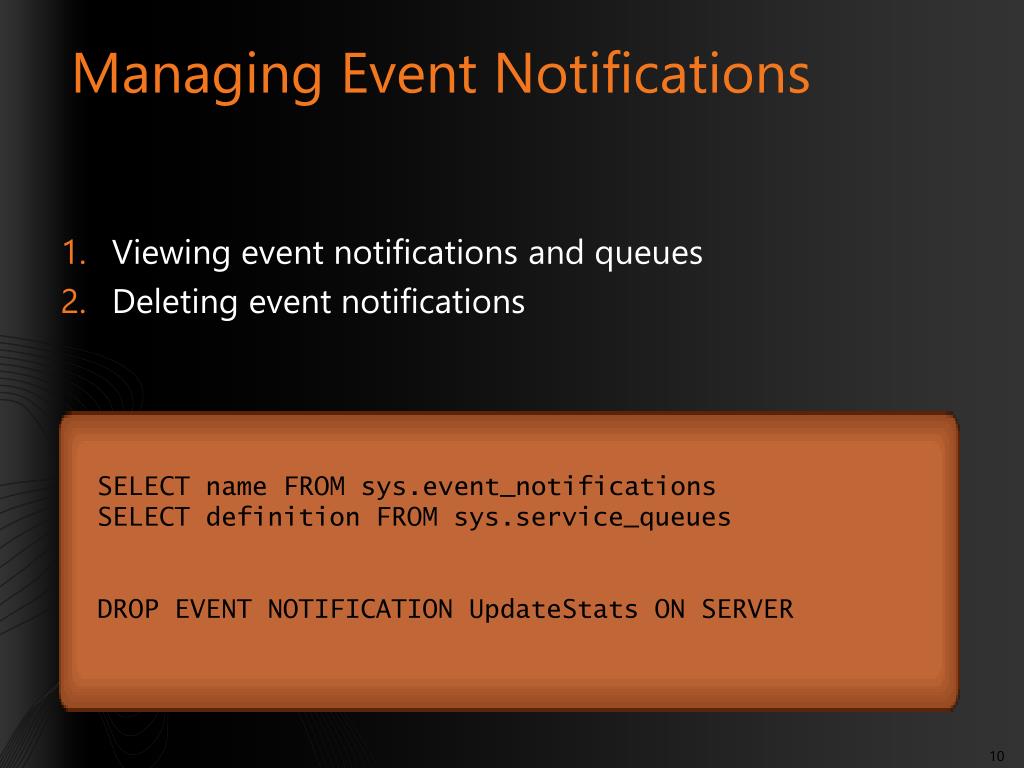 Managing Event Notifications

1. Viewing event notifications and queues
2. Deleting event notifications

SELECT name FROM sys.event_notifications
SELECT definition FROM sys.service_queues

DROP EVENT NOTIFICATION UpdateStats ON SERVER

10